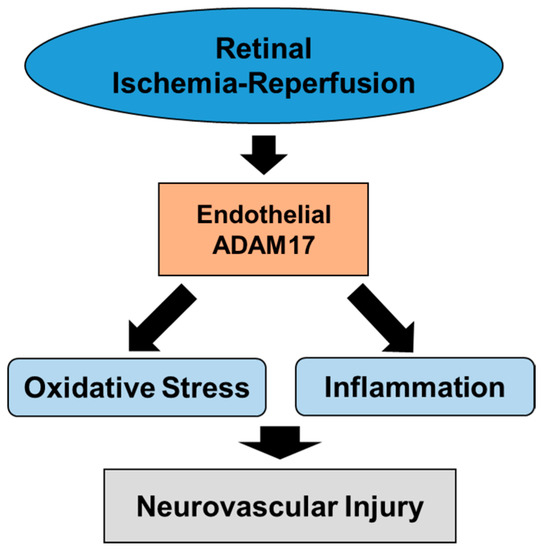 Retinal
Ischemia-Reperfusion

Endothelial
ADAM17

Oxidative Stress

Inflammation

Neurovascular Injury